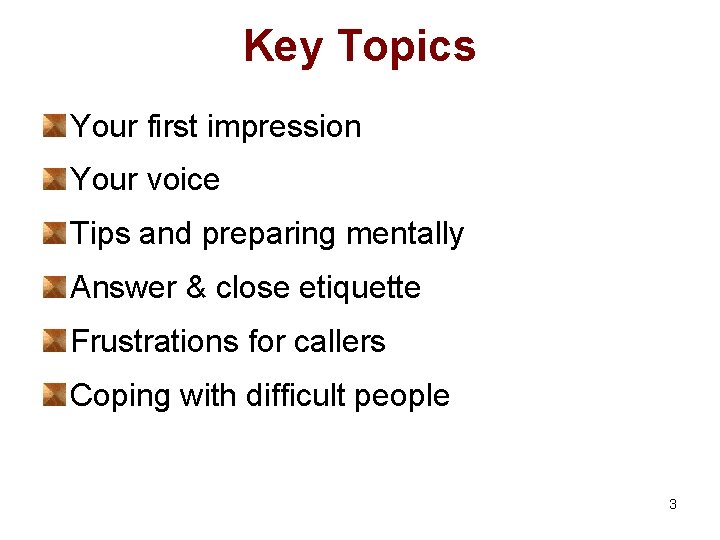 Key Topics

Your first impression

Your voice

Tips and preparing mentally

Answer & close etiquette

Frustrations for callers

Coping with difficult people

3